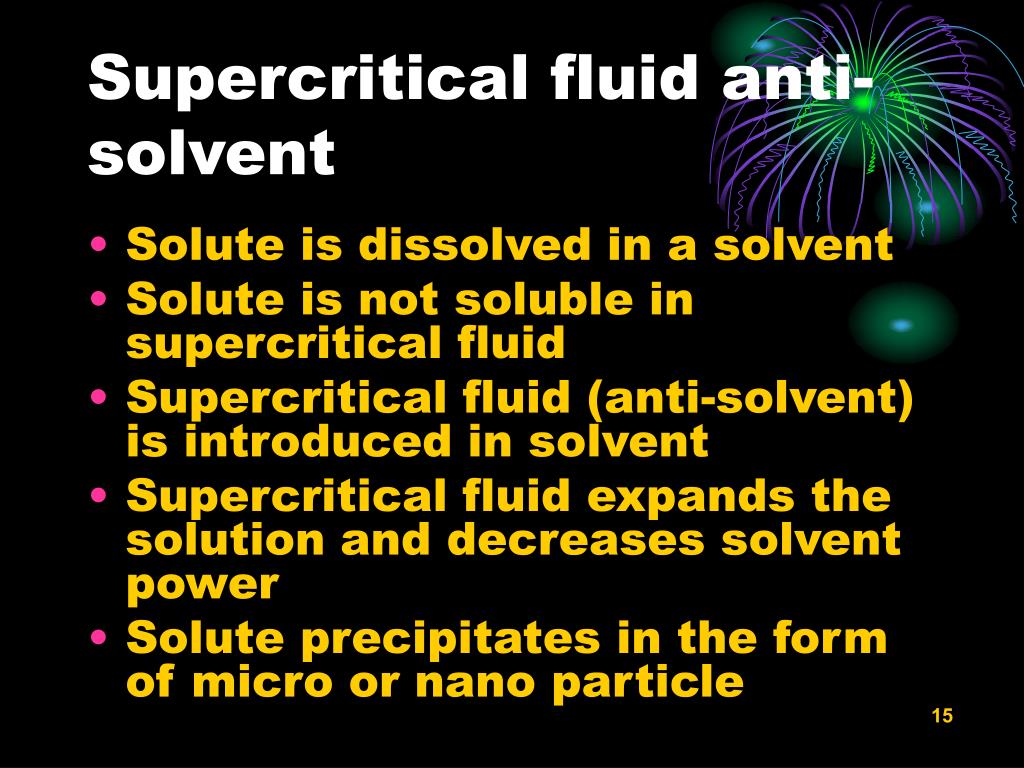 Supercritical fluid anti-solvent

• Solute is dissolved in a solvent
• Solute is not soluble in supercritical fluid
• Supercritical fluid (anti-solvent) is introduced in solvent
• Supercritical fluid expands the solution and decreases solvent power
• Solute precipitates in the form of micro or nano particle

15